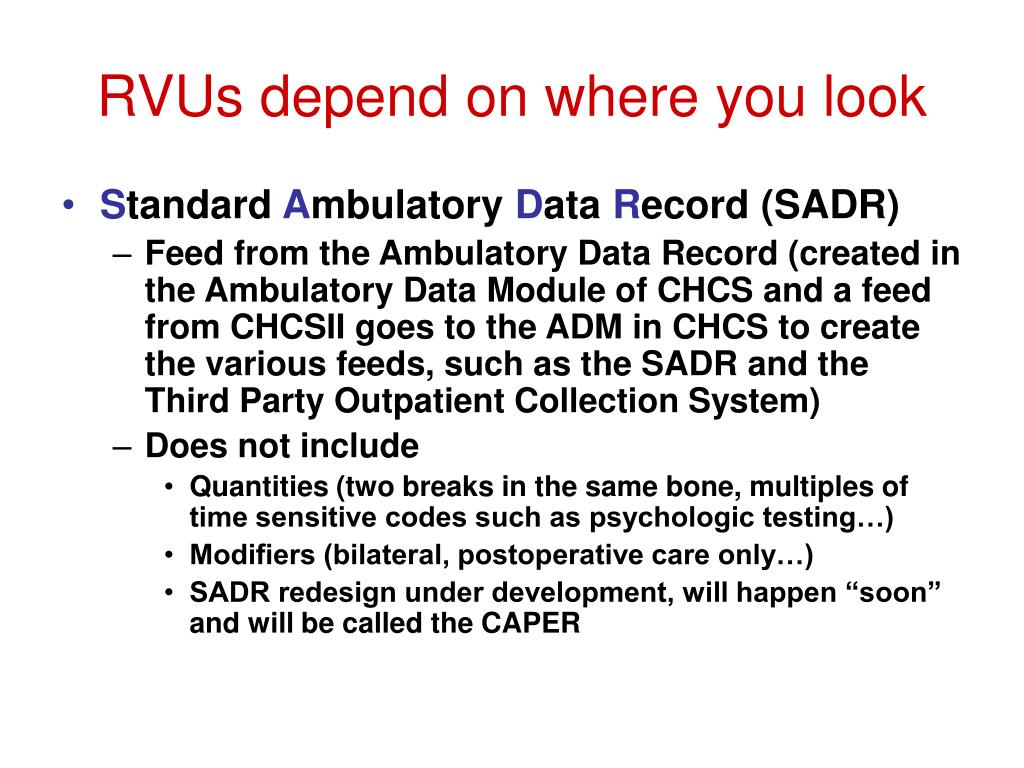 RVUs depend on where you look

• Standard Ambulatory Data Record (SADR)
– Feed from the Ambulatory Data Record (created in the Ambulatory Data Module of CHCS and a feed from CHCSII goes to the ADM in CHCS to create the various feeds, such as the SADR and the Third Party Outpatient Collection System)
– Does not include
• Quantities (two breaks in the same bone, multiples of time sensitive codes such as psychologic testing…)
• Modifiers (bilateral, postoperative care only…)
• SADR redesign under development, will happen “soon” and will be called the CAPER